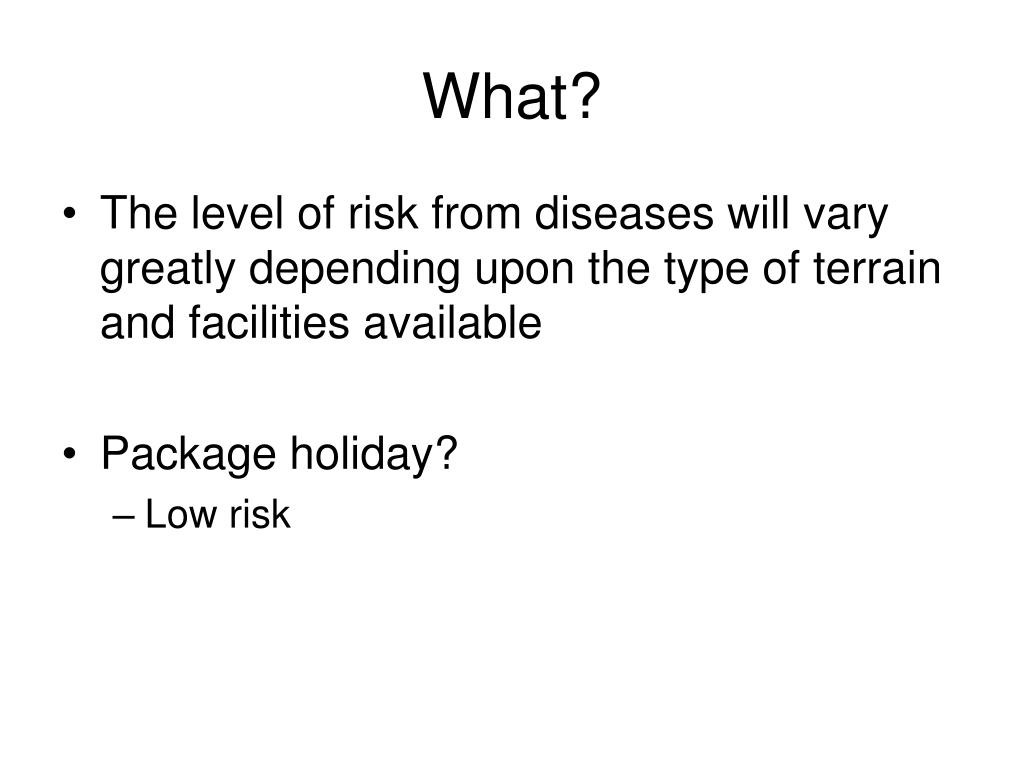 What?

• The level of risk from diseases will vary greatly depending upon the type of terrain and facilities available

• Package holiday?
– Low risk